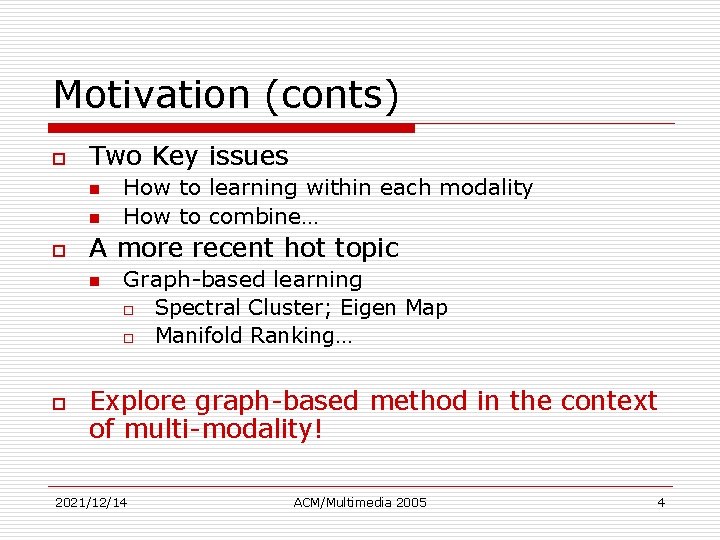 Motivation (conts)

Two Key issues

How to learning within each modality

How to combine…

A more recent hot topic

Graph-based learning

Spectral Cluster; Eigen Map

Manifold Ranking…

Explore graph-based method in the context of multi-modality!

2021/12/14

ACM/Multimedia 2005

4